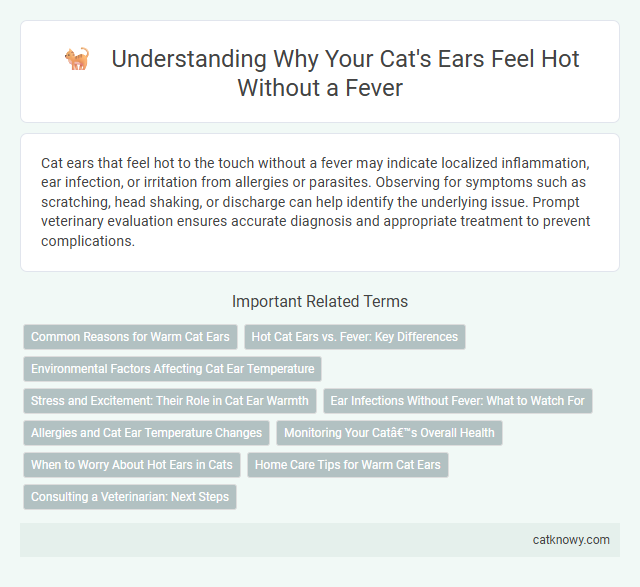 Understanding Why Your Cat's Ears Feel Hot Without a Fever

Cat ears that feel hot to the touch without a fever may indicate localized inflammation, ear infection, or irritation from allergies or parasites. Observing for symptoms such as scratching, head shaking, or discharge can help identify the underlying issue. Prompt veterinary evaluation ensures accurate diagnosis and appropriate treatment to prevent complications.

Important Related Terms

Common Reasons for Warm Cat Ears

Hot Cat Ears vs. Fever: Key Differences

Environmental Factors Affecting Cat Ear Temperature

Stress and Excitement: Their Role in Cat Ear Warmth

Ear Infections Without Fever: What to Watch For

Allergies and Cat Ear Temperature Changes

Monitoring Your Catâ€™s Overall Health

When to Worry About Hot Ears in Cats

Home Care Tips for Warm Cat Ears

Consulting a Veterinarian: Next Steps

catknowy.com